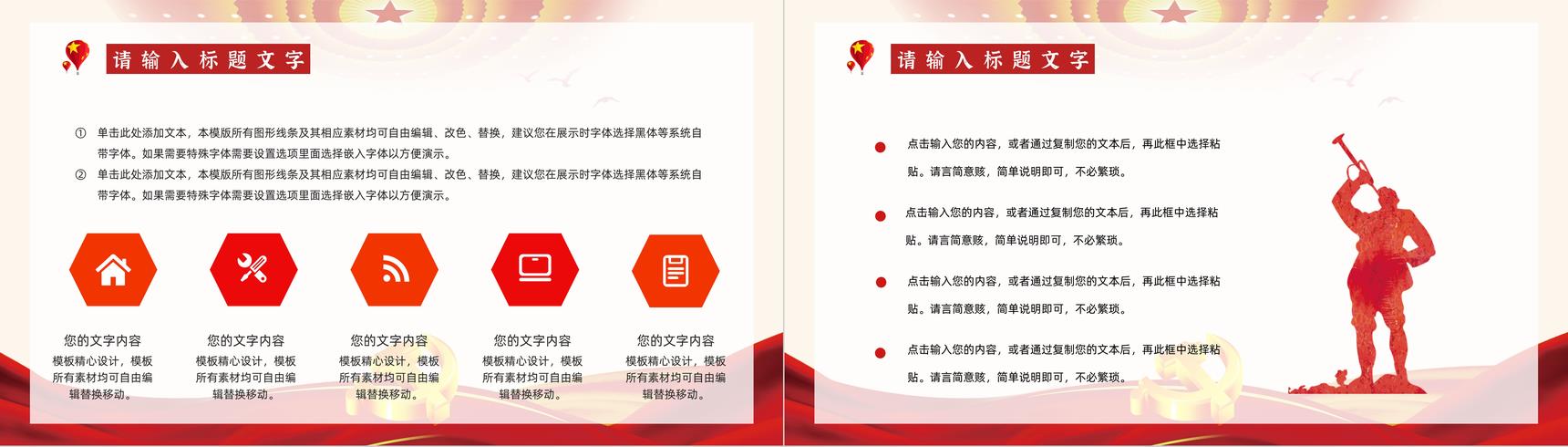 请输入标题文字

① 单击此处添加文本，本模版所有图形线条及其相应素材均可自由编辑、改色、替换，建议您在展示时字体选择黑体等系统自带字体。如果需要特殊字体需要设置选项里面选择嵌入字体以方便演示。

② 单击此处添加文本，本模版所有图形线条及其相应素材均可自由编辑、改色、替换，建议您在展示时字体选择黑体等系统自带字体。如果需要特殊字体需要设置选项里面选择嵌入字体以方便演示。

您的文字内容
模板精心设计，模板所有素材均可自由编辑替换移动。

您的文字内容
模板精心设计，模板所有素材均可自由编辑替换移动。

您的文字内容
模板精心设计，模板所有素材均可自由编辑替换移动。

您的文字内容
模板精心设计，模板所有素材均可自由编辑替换移动。

您的文字内容
模板精心设计，模板所有素材均可自由编辑替换移动。

请输入标题文字

点击输入您的内容，或者通过复制您的文本后，再此框中选择粘贴。请言简意赅，简单说明即可，不必繁琐。

点击输入您的内容，或者通过复制您的文本后，再此框中选择粘贴。请言简意赅，简单说明即可，不必繁琐。

点击输入您的内容，或者通过复制您的文本后，再此框中选择粘贴。请言简意赅，简单说明即可，不必繁琐。

点击输入您的内容，或者通过复制您的文本后，再此框中选择粘贴。请言简意赅，简单说明即可，不必繁琐。